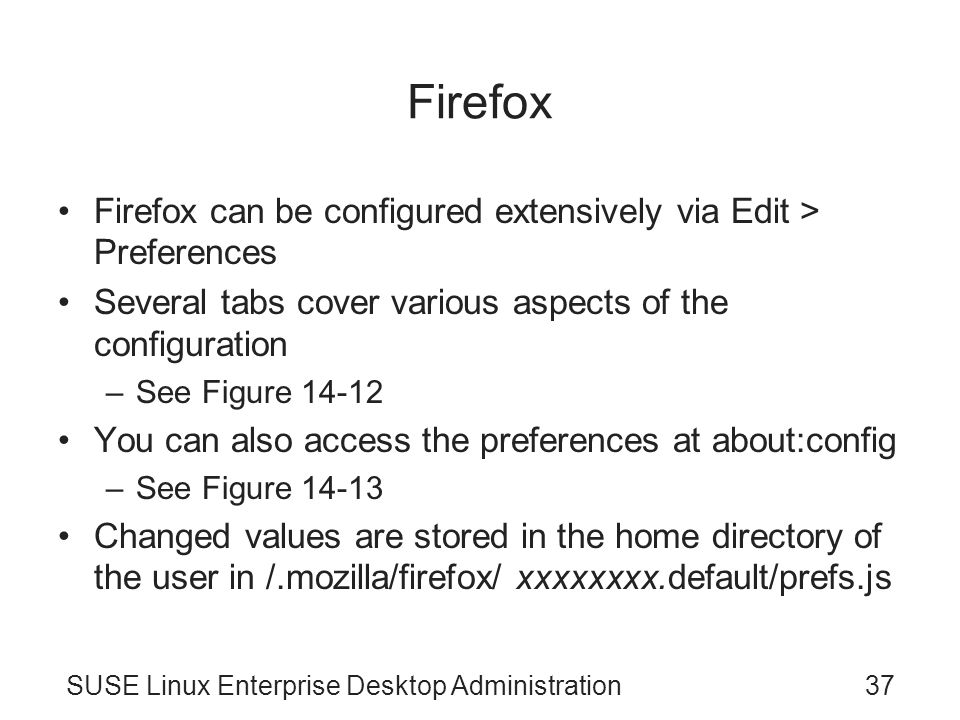 Firefox

• Firefox can be configured extensively via Edit > Preferences

• Several tabs cover various aspects of the configuration

– See Figure 14-12

• You can also access the preferences at about:config

– See Figure 14-13

• Changed values are stored in the home directory of the user in /.mozilla/firefox/ xxxxxxxx.default/prefs.js

SUSE Linux Enterprise Desktop Administration 37